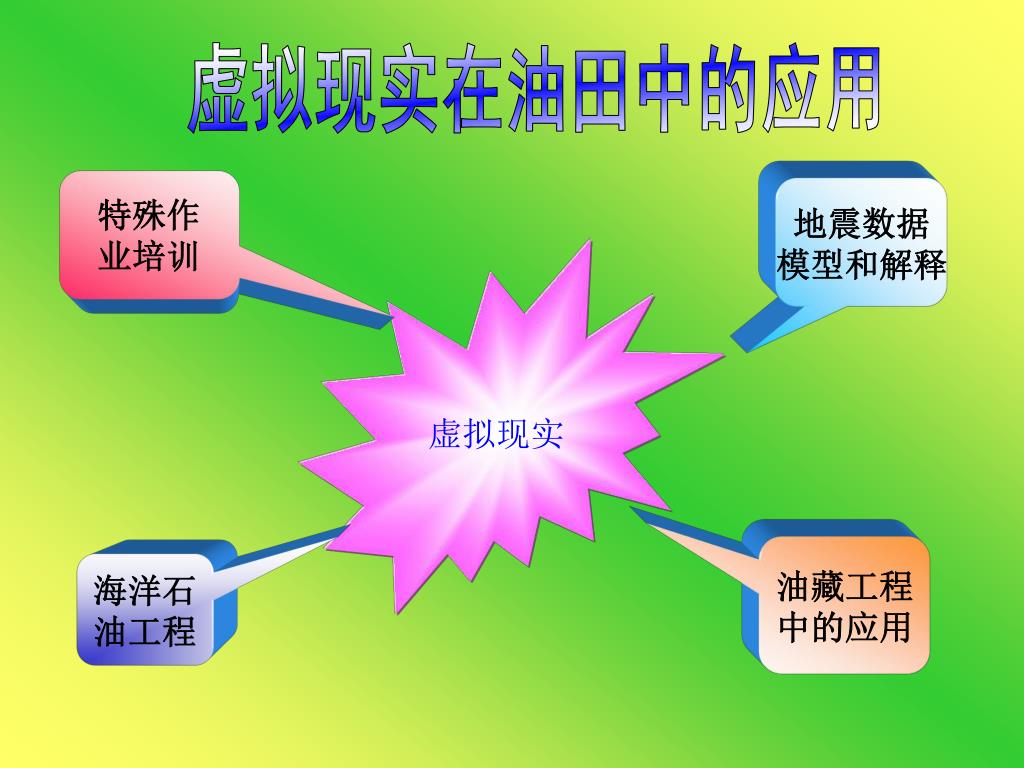 虚拟现实在油田中的应用

特殊作业培训

地震数据模型和解释

虚拟现实

海洋石油工程

油藏工程中的应用